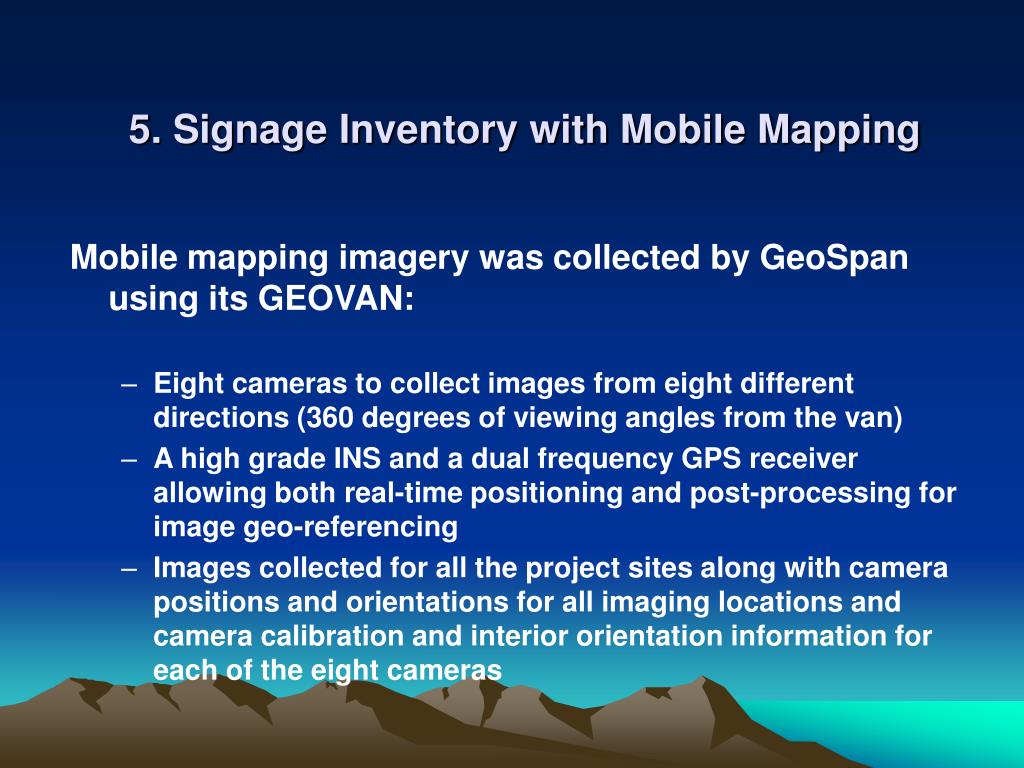 5. Signage Inventory with Mobile Mapping

Mobile mapping imagery was collected by GeoSpan using its GEOVAN:

– Eight cameras to collect images from eight different directions (360 degrees of viewing angles from the van)
– A high grade INS and a dual frequency GPS receiver allowing both real-time positioning and post-processing for image geo-referencing
– Images collected for all the project sites along with camera positions and orientations for all imaging locations and camera calibration and interior orientation information for each of the eight cameras